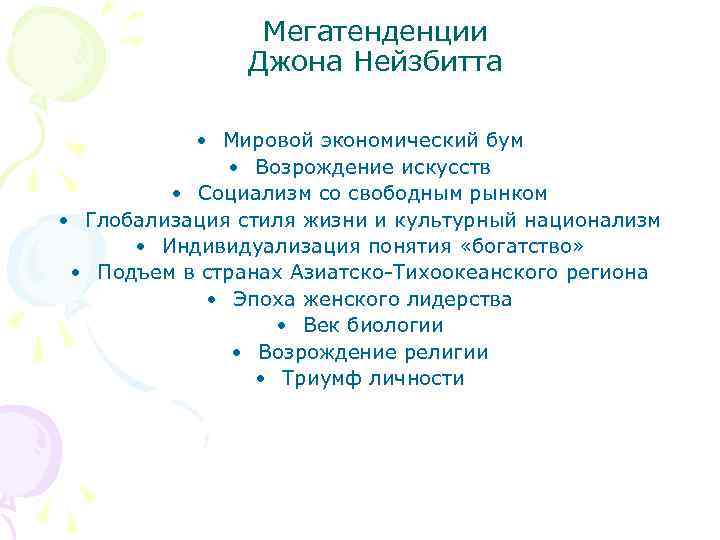 Мегатенденции
Джона Нейзбитта

• Мировой экономический бум
• Возрождение искусств
• Социализм со свободным рынком
• Глобализация стиля жизни и культурный национализм
• Индивидуализация понятия «богатство»
• Подъем в странах Азиатско-Тихоокеанского региона
• Эпоха женского лидерства
• Век биологии
• Возрождение религии
• Триумф личности